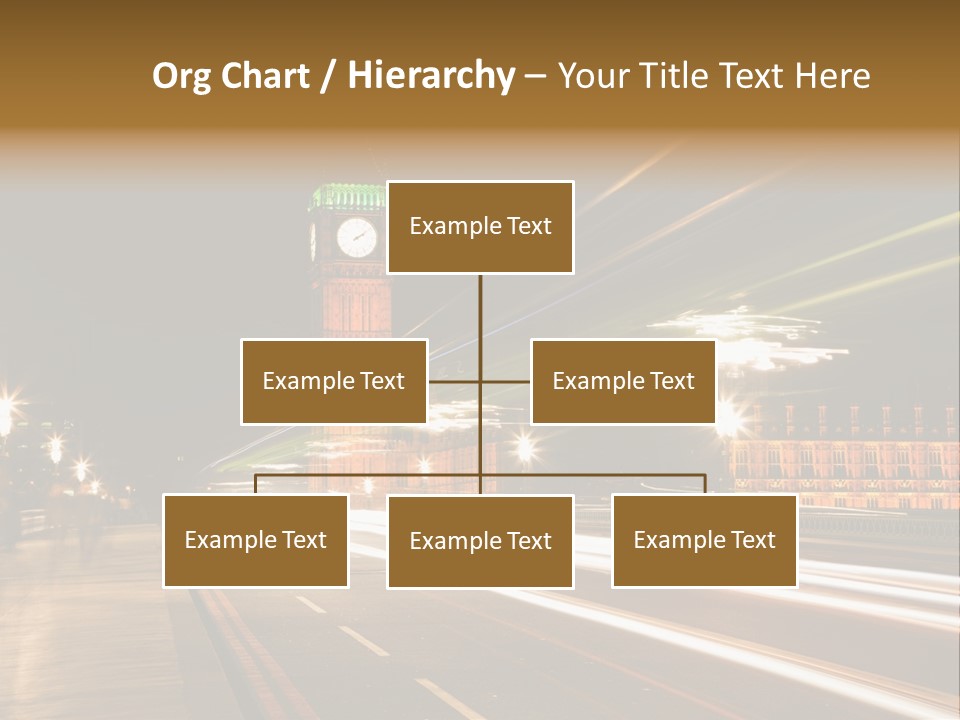 Org Chart / Hierarchy – Your Title Text Here

Example Text

Example Text

Example Text

Example Text

Example Text

Example Text